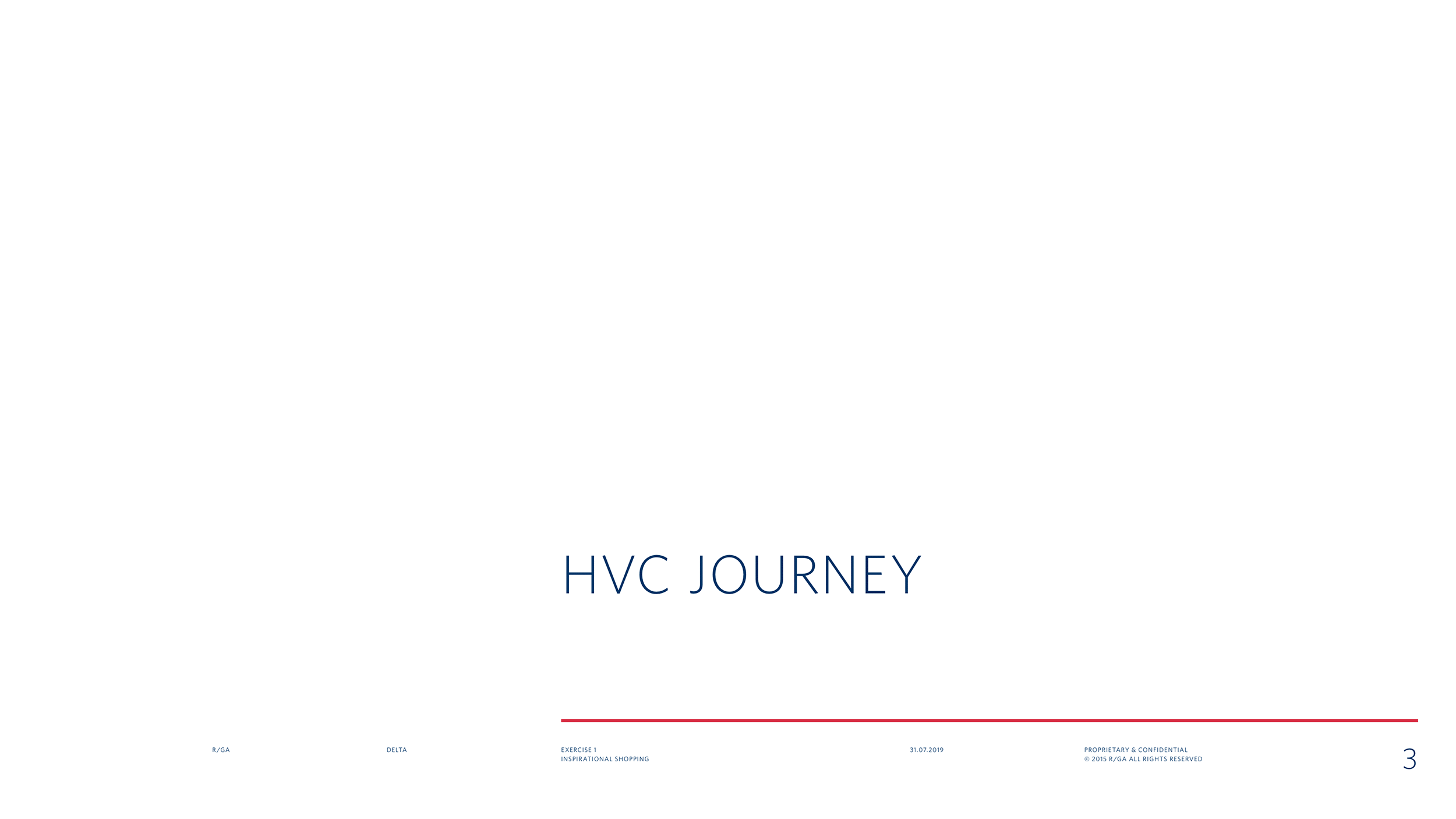 HVC JOURNEY

R/GA

DELTA

EXERCISE 1
INSPIRATIONAL SHOPPING

31.07.2019

PROPRIETARY & CONFIDENTIAL
© 2015 R/GA ALL RIGHTS RESERVED

3